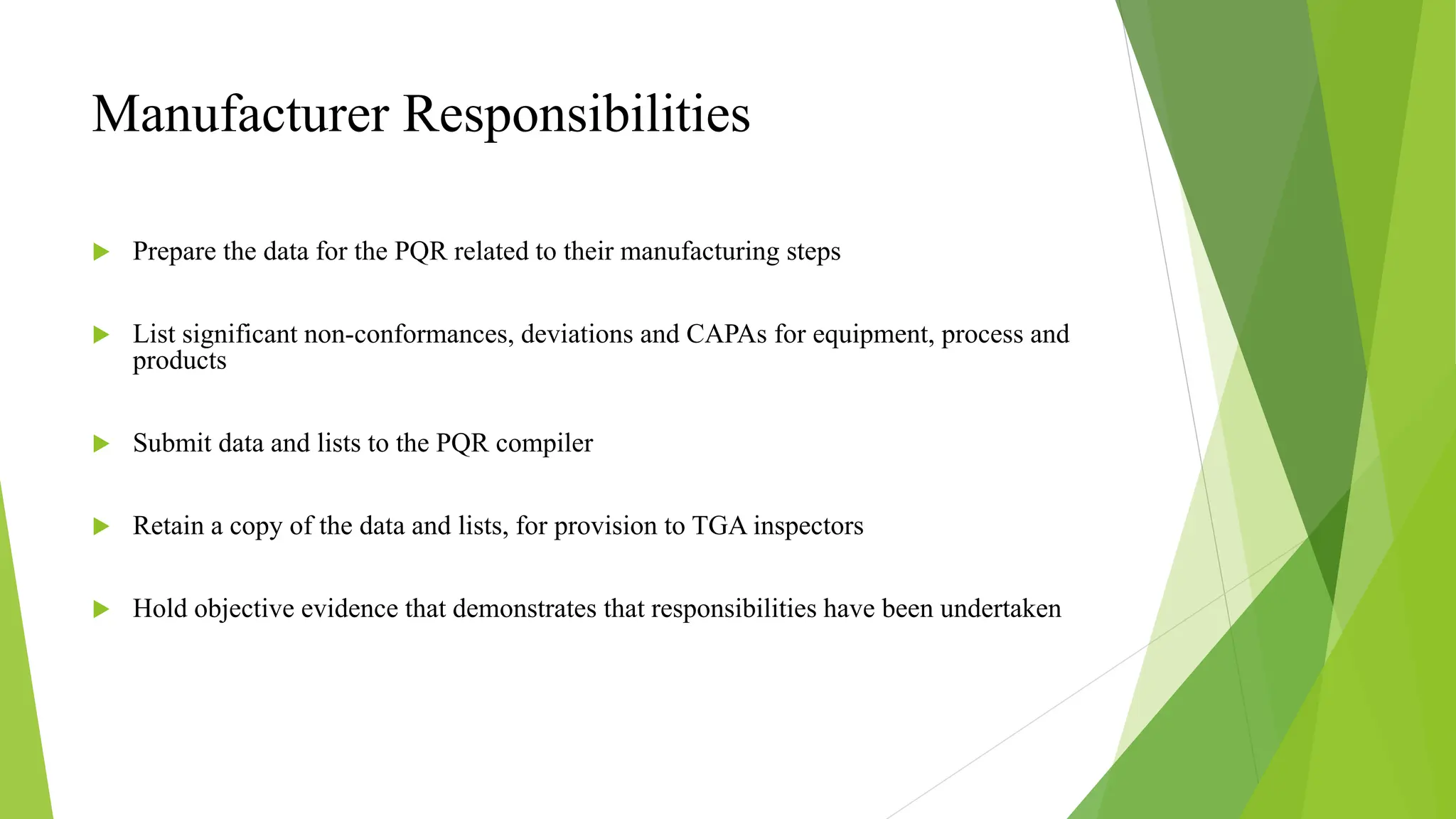 Manufacturer Responsibilities

Prepare the data for the PQR related to their manufacturing steps

List significant non-conformances, deviations and CAPAs for equipment, process and products

Submit data and lists to the PQR compiler

Retain a copy of the data and lists, for provision to TGA inspectors

Hold objective evidence that demonstrates that responsibilities have been undertaken